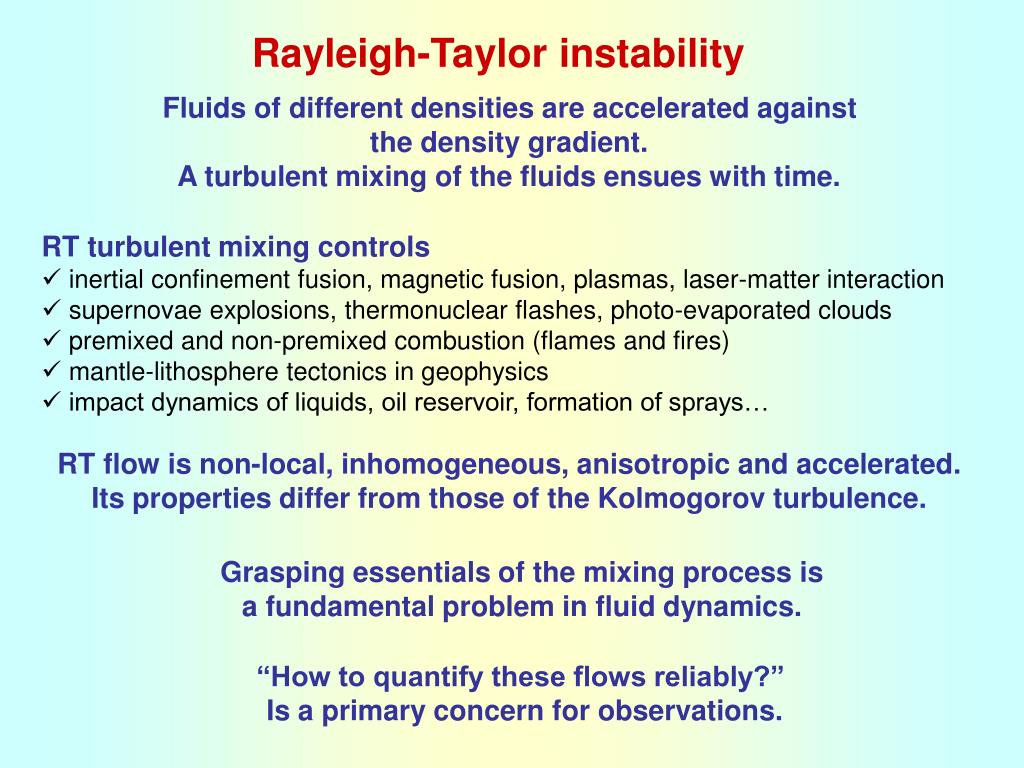 Rayleigh-Taylor instability

Fluids of different densities are accelerated against the density gradient.
A turbulent mixing of the fluids ensues with time.

RT turbulent mixing controls
✓ inertial confinement fusion, magnetic fusion, plasmas, laser-matter interaction
✓ supernovae explosions, thermonuclear flashes, photo-evaporated clouds
✓ premixed and non-premixed combustion (flames and fires)
✓ mantle-lithosphere tectonics in geophysics
✓ impact dynamics of liquids, oil reservoir, formation of sprays…

RT flow is non-local, inhomogeneous, anisotropic and accelerated.
Its properties differ from those of the Kolmogorov turbulence.

Grasping essentials of the mixing process is
a fundamental problem in fluid dynamics.

“How to quantify these flows reliably?”
Is a primary concern for observations.